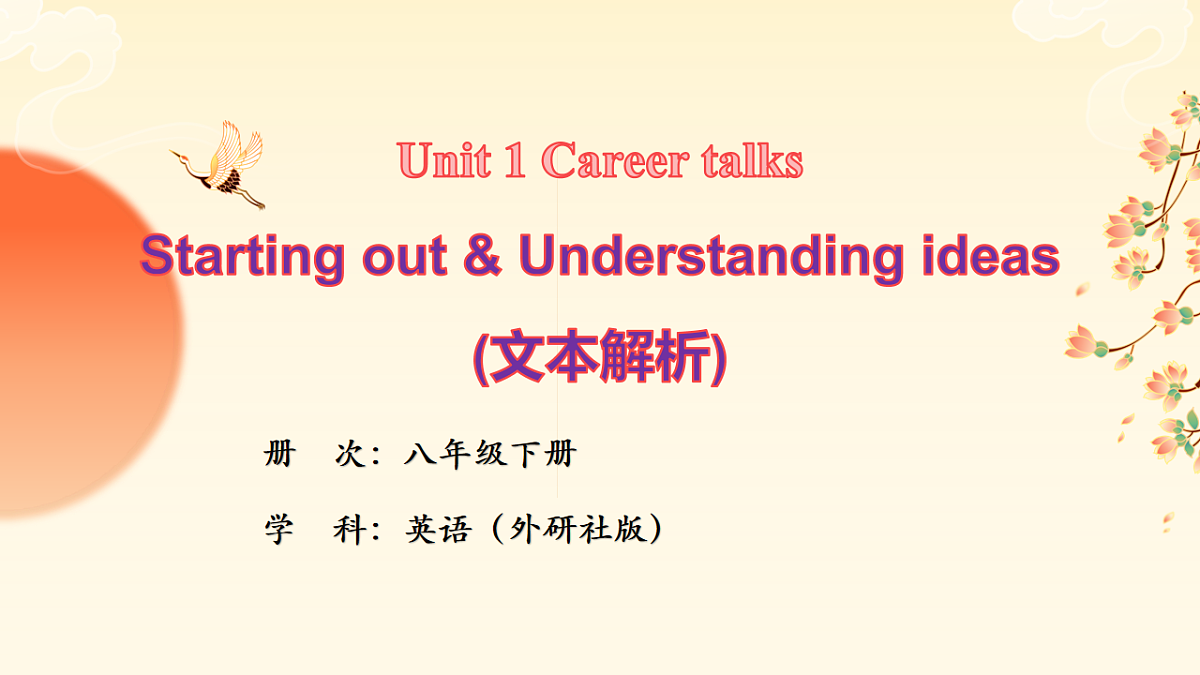 Unit 1 Career talks

Starting out & Understanding ideas

(文本解析)

册 次：八年级下册

学 科：英语（外研社版）